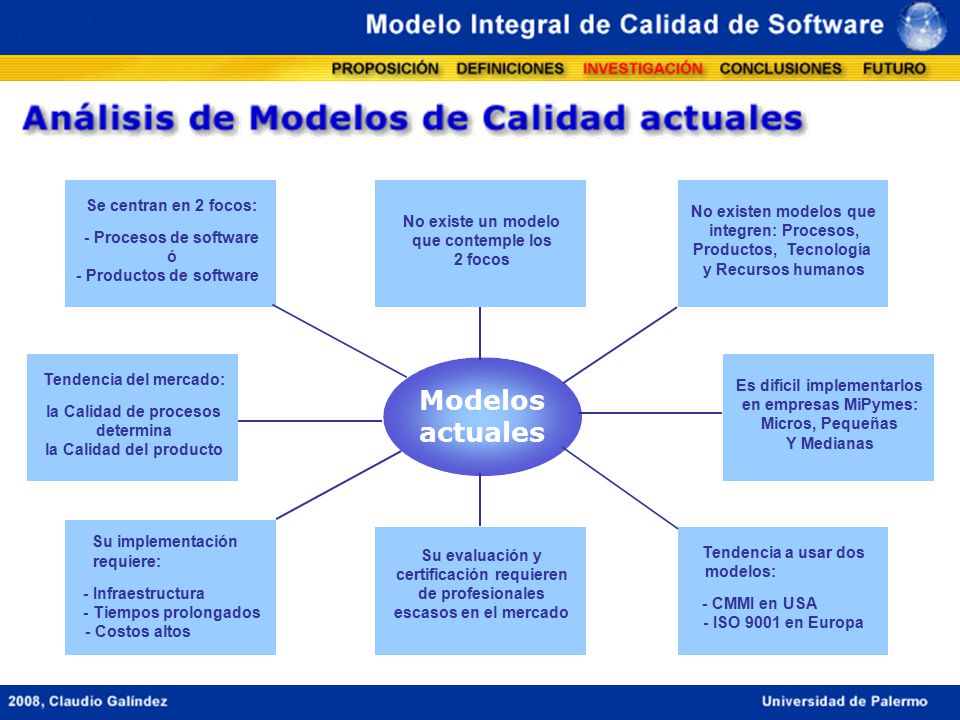 Modelo Integral de Calidad de Software

PROPOSICIÓN DEFINICIONES INVESTIGACIÓN CONCLUSIONES FUTURO

Análisis de Modelos de Calidad actuales

Se centran en 2 focos:
- Procesos de software
ó
- Productos de software

No existe un modelo que contemple los 2 focos

No existen modelos que integren: Procesos, Productos, Tecnología y Recursos humanos

Tendencia del mercado:
la Calidad de procesos determina la Calidad del producto

Modelos actuales

Es difícil implementarlos en empresas MiPymes: Micros, Pequeñas Y Medianas

Su implementación requiere:
- Infraestructura
- Tiempos prolongados
- Costos altos

Su evaluación y certificación requieren de profesionales escasos en el mercado

Tendencia a usar dos modelos:
- CMMI en USA
- ISO 9001 en Europa

2008, Claudio Galíndez

Universidad de Palermo